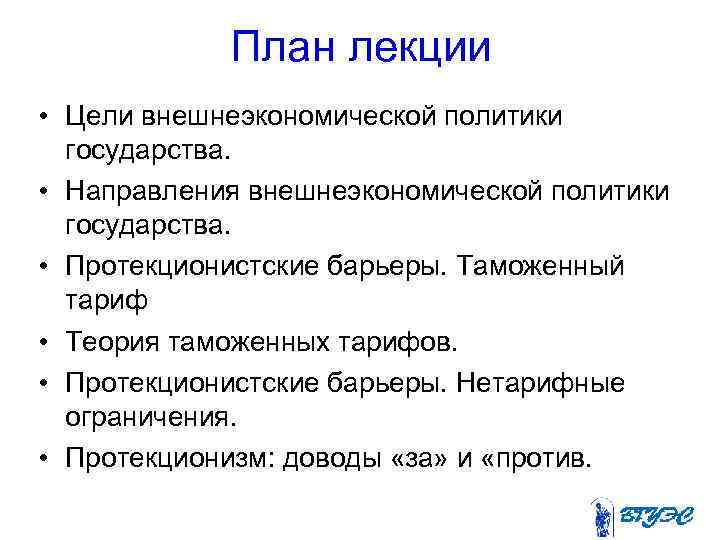 План лекции

• Цели внешнеэкономической политики государства.
• Направления внешнеэкономической политики государства.
• Протекционистские барьеры. Таможенный тариф
• Теория таможенных тарифов.
• Протекционистские барьеры. Нетарифные ограничения.
• Протекционизм: доводы «за» и «против.

ВГУЭС